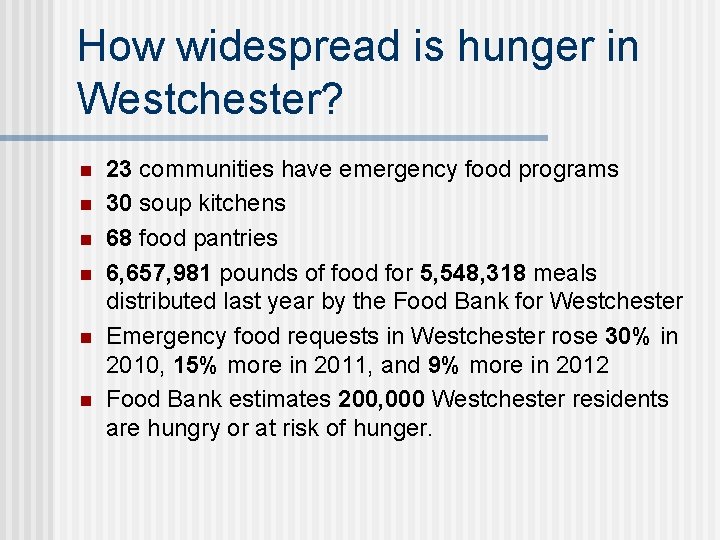 How widespread is hunger in Westchester?

- 23 communities have emergency food programs
- 30 soup kitchens
- 68 food pantries
- 6,657,981 pounds of food for 5,548,318 meals distributed last year by the Food Bank for Westchester
- Emergency food requests in Westchester rose 30% in 2010, 15% more in 2011, and 9% more in 2012
- Food Bank estimates 200,000 Westchester residents are hungry or at risk of hunger.